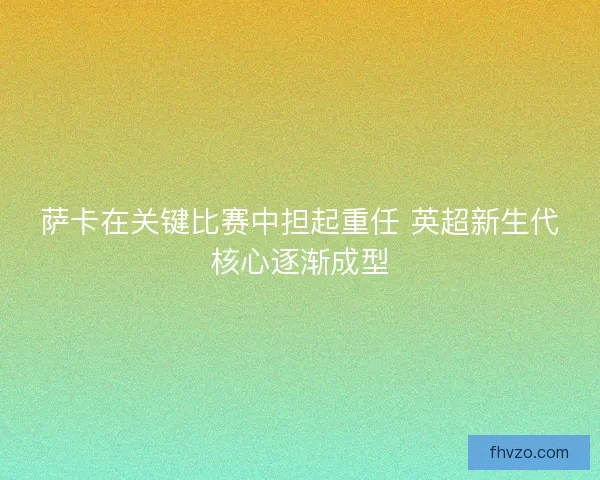 萨卡在关键比赛中担起重任 英超新生代核心逐渐成型

fhvzo.com